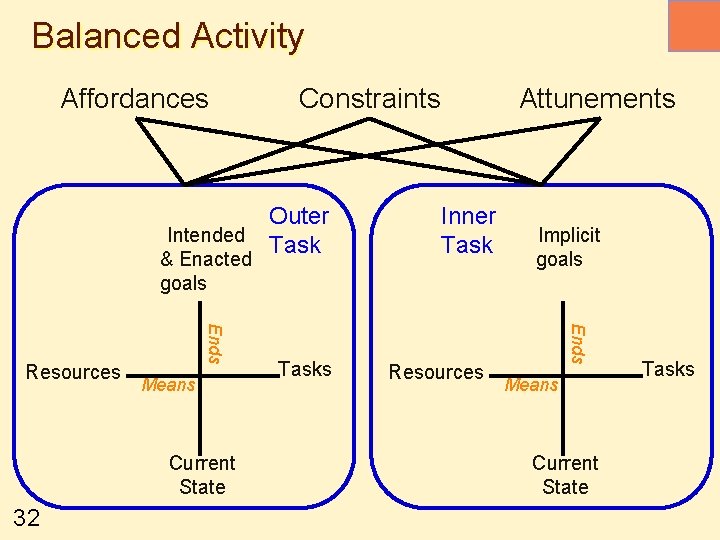 Balanced Activity

Affordances

Constraints

Attunements

Outer Task

Intended & Enacted goals

Ends

Resources

Means

Tasks

Current State

Inner Task

Implicit goals

Ends

Resources

Means

Tasks

Current State

32